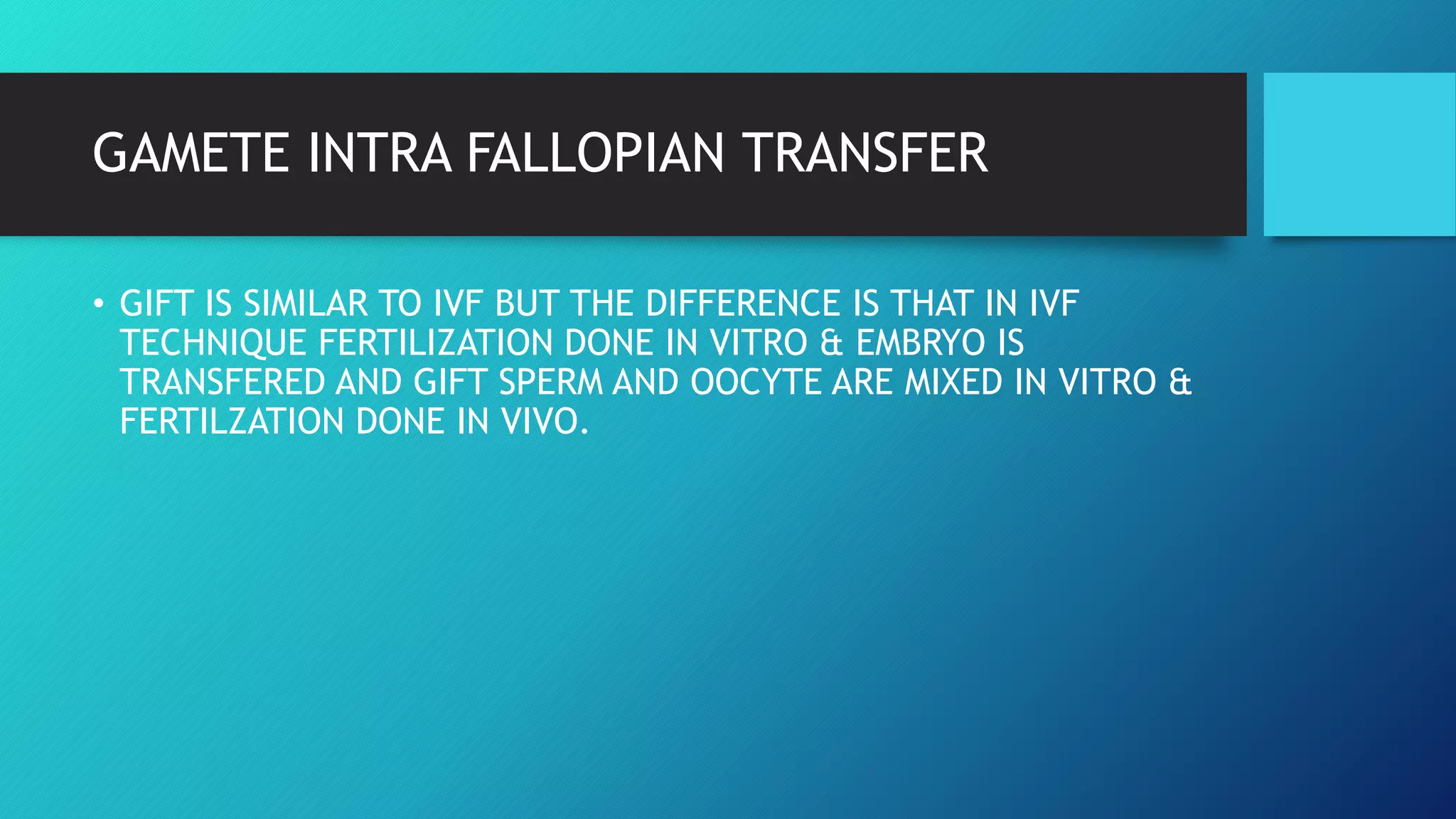 GAMETE INTRA FALLOPIAN TRANSFER

• GIFT IS SIMILAR TO IVF BUT THE DIFFERENCE IS THAT IN IVF TECHNIQUE FERTILIZATION DONE IN VITRO & EMBRYO IS TRANSFERED AND GIFT SPERM AND OOCYTE ARE MIXED IN VITRO & FERTILZATION DONE IN VIVO.